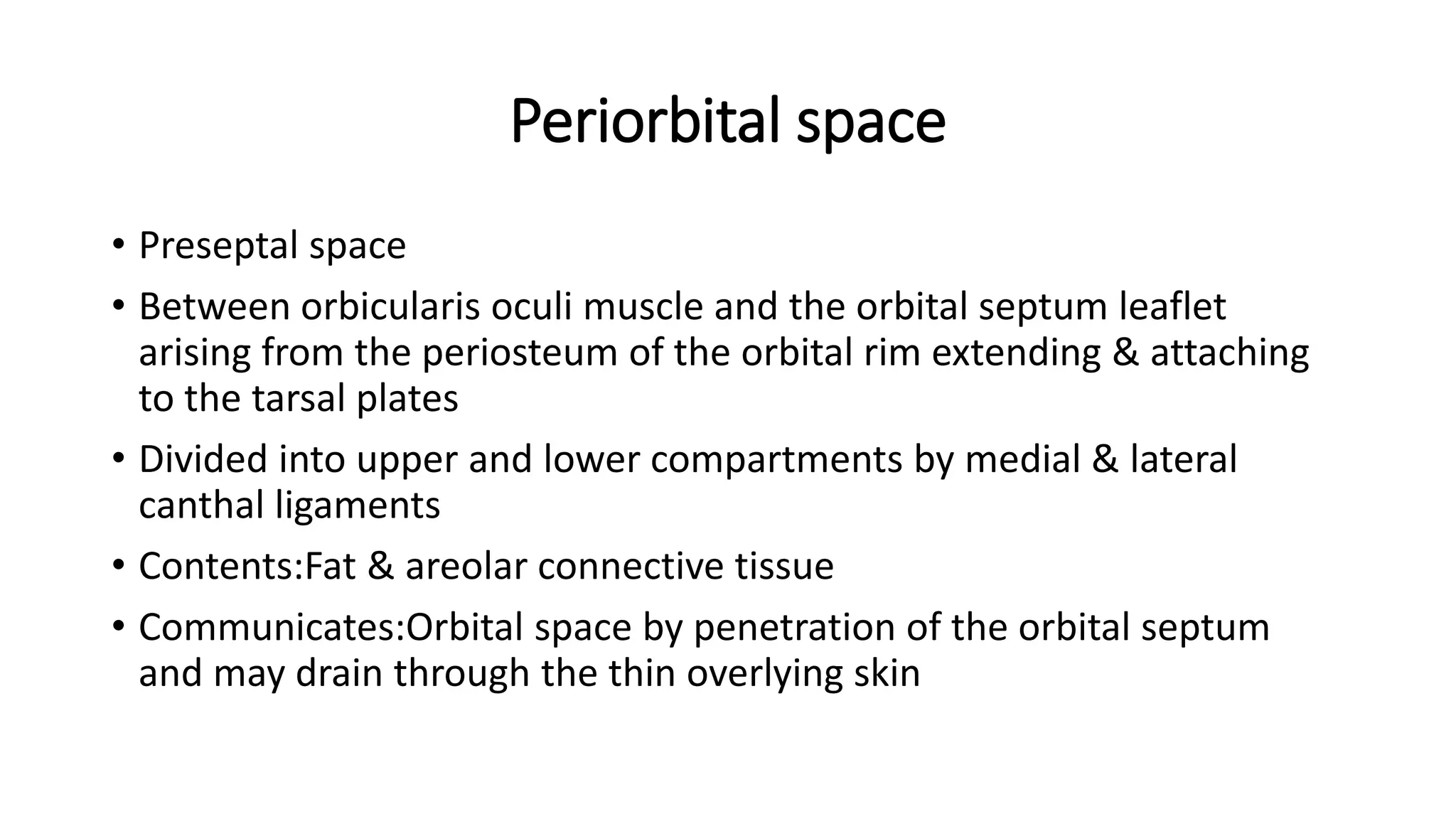 Periorbital space

• Preseptal space

• Between orbicularis oculi muscle and the orbital septum leaflet arising from the periosteum of the orbital rim extending & attaching to the tarsal plates

• Divided into upper and lower compartments by medial & lateral canthal ligaments

• Contents:Fat & areolar connective tissue

• Communicates:Orbital space by penetration of the orbital septum and may drain through the thin overlying skin